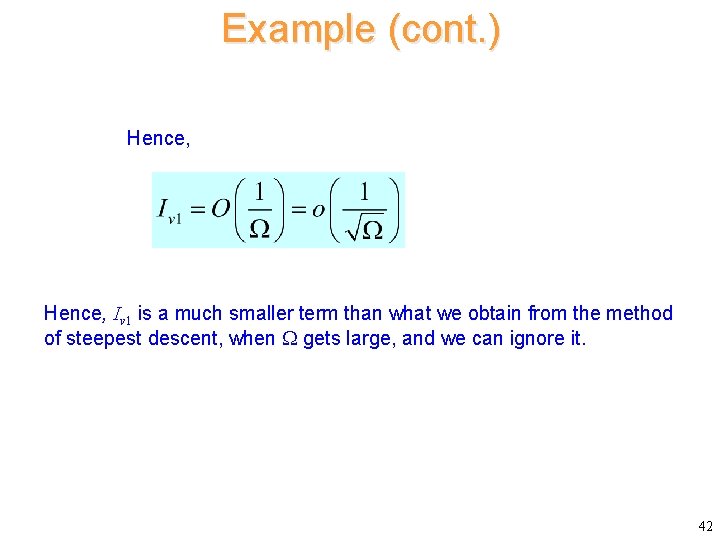 Example (cont.)

Hence,

$I_{v1} = O\left(\frac{1}{\Omega}\right) = o\left(\frac{1}{\sqrt{\Omega}}\right)$

Hence, $I_{v1}$ is a much smaller term than what we obtain from the method of steepest descent, when $\Omega$ gets large, and we can ignore it.

42